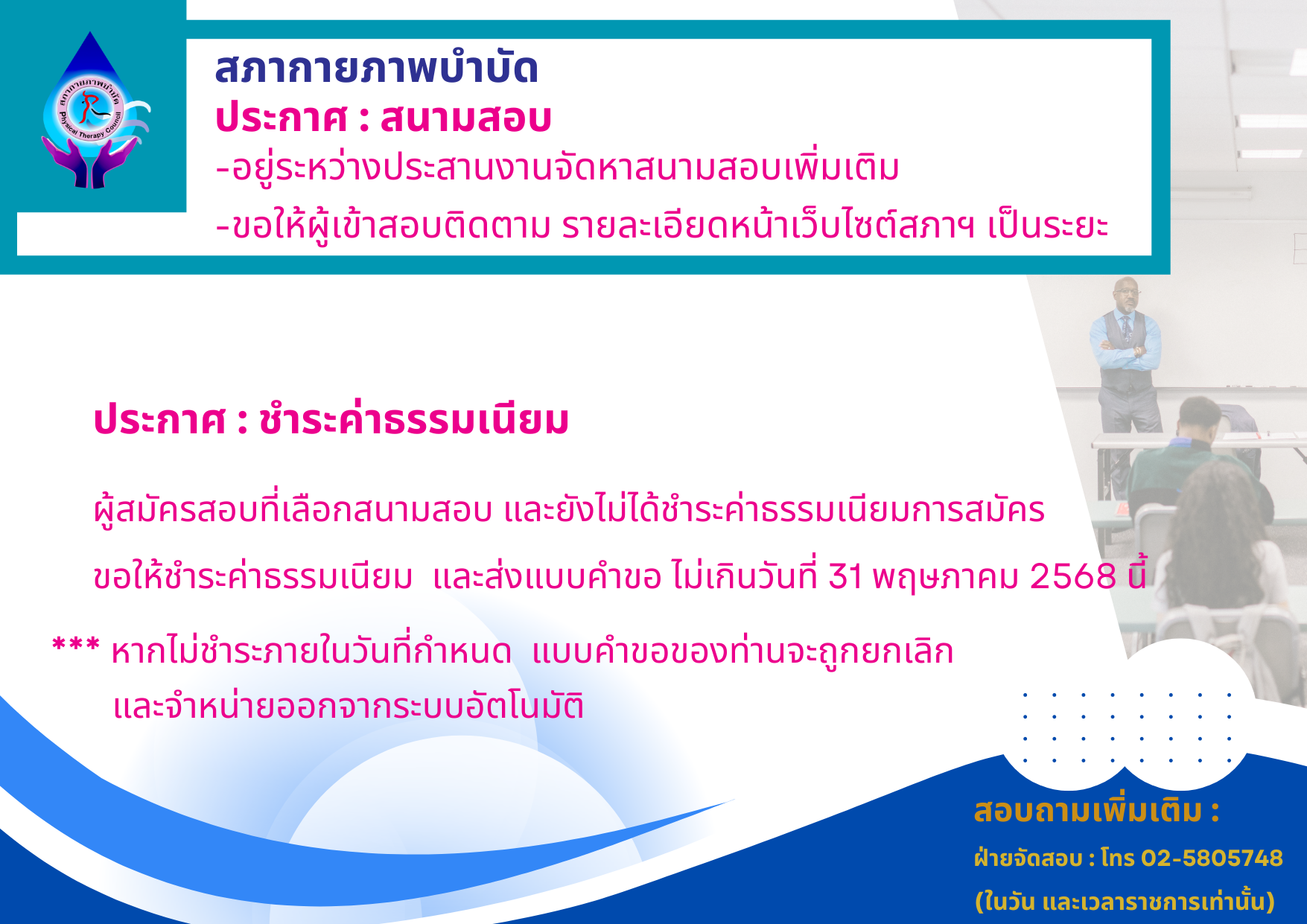 สภากายภาพบำบัด
Physical Therapy Council

สภากายภาพบำบัด
ประกาศ : สนามสอบ
-อยู่ระหว่างประสานงานจัดหาสนามสอบเพิ่มเติม
-ขอให้ผู้เข้าสอบติดตาม รายละเอียดหน้าเว็บไซต์สภาฯ เป็นระยะ

ประกาศ : ชำระค่าธรรมเนียม

ผู้สมัครสอบที่เลือกสนามสอบ และยังไม่ได้ชำระค่าธรรมเนียมการสมัคร

ขอให้ชำระค่าธรรมเนียม และส่งแบบคำขอ ไม่เกินวันที่ 31 พฤษภาคม 2568 นี้

*** หากไม่ชำระภายในวันที่กำหนด แบบคำขอของท่านจะถูกยกเลิก และจำหน่ายออกจากระบบอัตโนมัติ

สอบถามเพิ่มเติม :
ฝ่ายจัดสอบ : โทร 02-5805748
(ในวัน และเวลาราชการเท่านั้น)